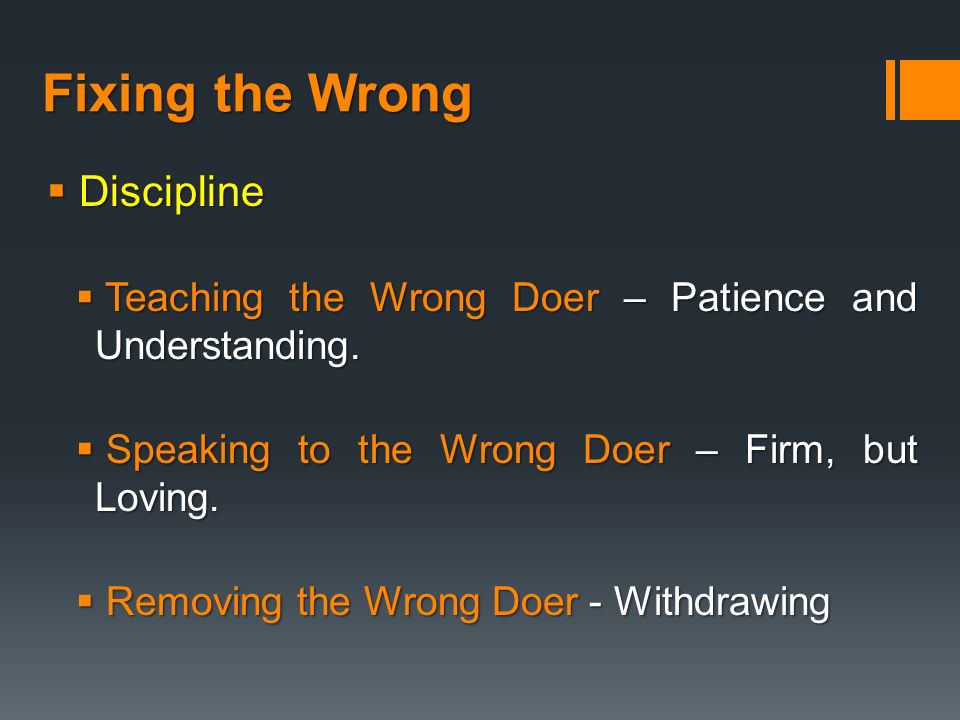 Fixing the Wrong

▪ Discipline

▪ Teaching the Wrong Doer – Patience and Understanding.

▪ Speaking to the Wrong Doer – Firm, but Loving.

▪ Removing the Wrong Doer - Withdrawing